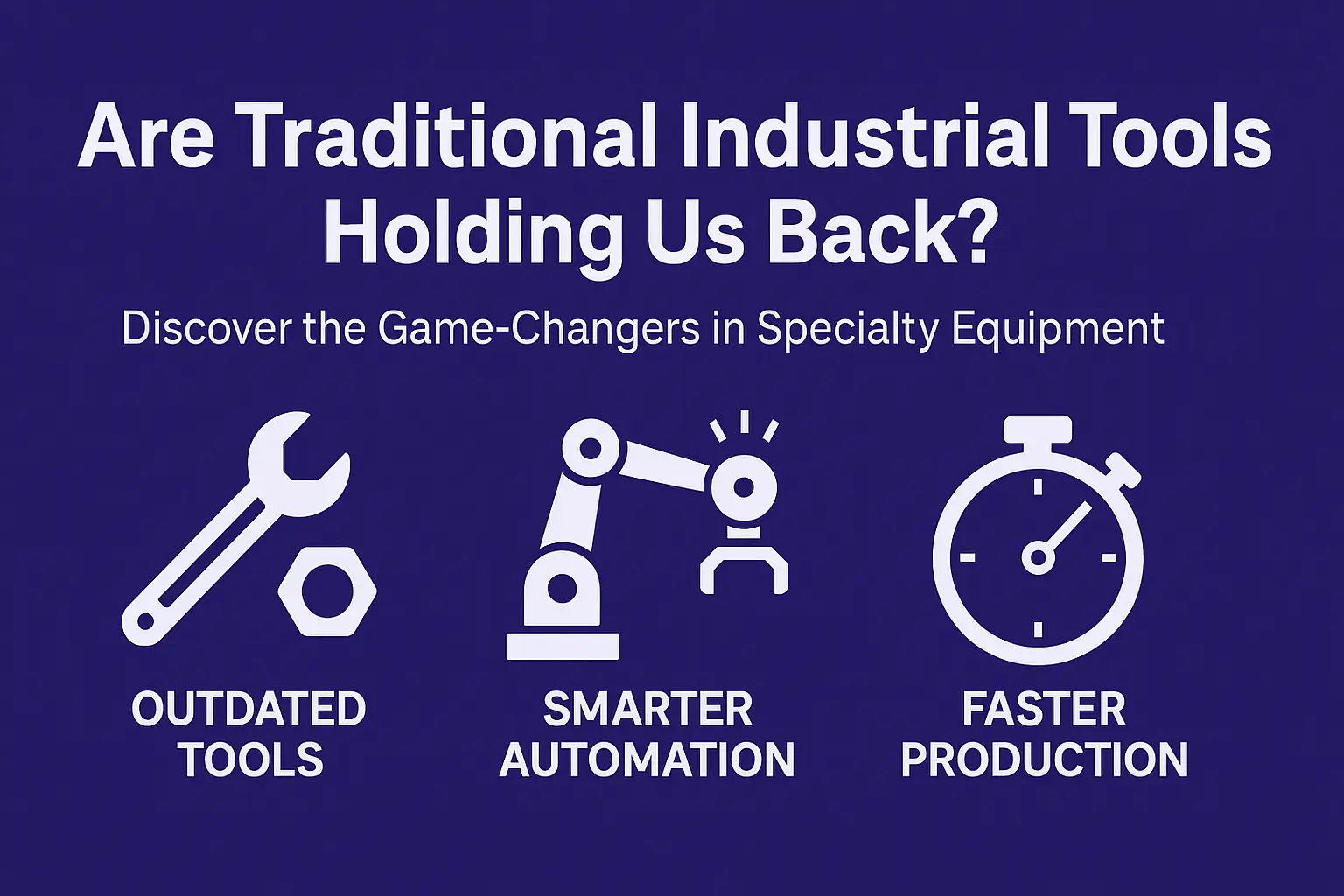 Are Traditional Industrial Tools Holding Us Back?

Discover the Game-Changers in Specialty Equipment

OUTDATED TOOLS

SMARTER AUTOMATION

FASTER PRODUCTION